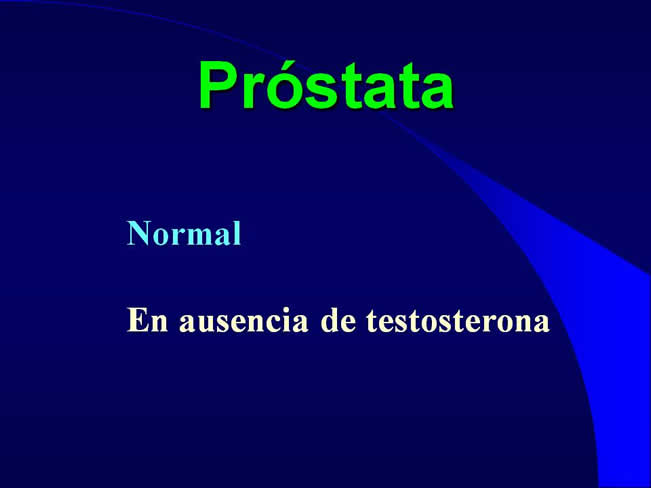 Próstata

Normal

En ausencia de testosterona